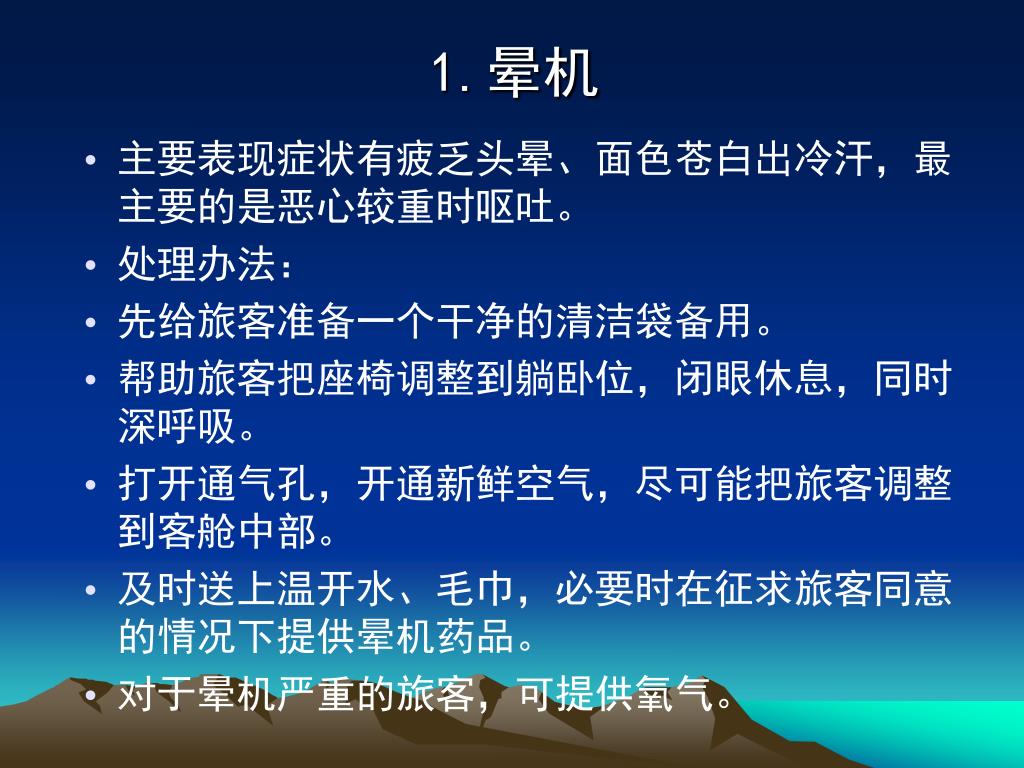 1. 晕机

• 主要表现症状有疲乏头晕、面色苍白出冷汗，最主要的是恶心较重时呕吐。

• 处理办法：

• 先给旅客准备一个干净的清洁袋备用。

• 帮助旅客把座椅调整到躺卧位，闭眼休息，同时深呼吸。

• 打开通气孔，开通新鲜空气，尽可能把旅客调整到客舱中部。

• 及时送上温开水、毛巾，必要时在征求旅客同意的情况下提供晕机药品。

• 对于晕机严重的旅客，可提供氧气。